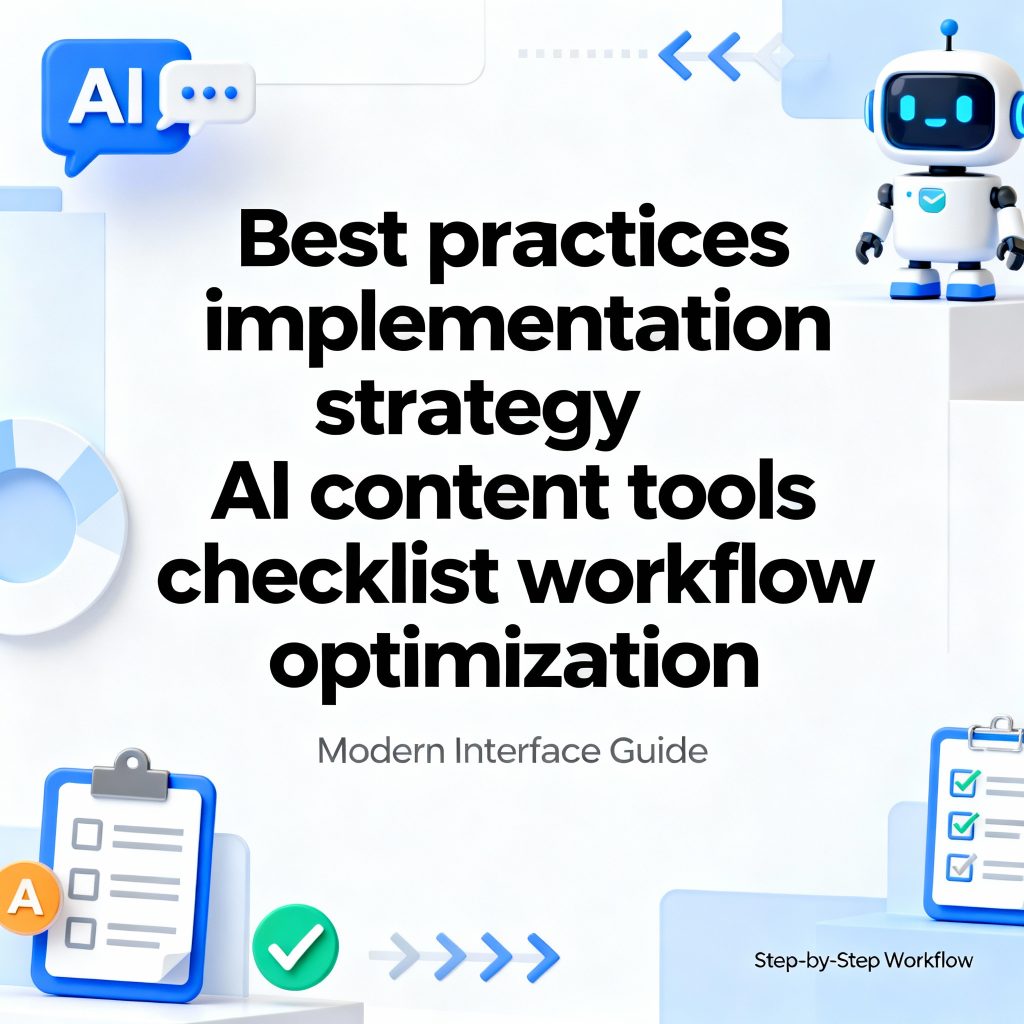 AI

Best practices implementation strategy AI content tools checklist workflow optimization

Modern Interface Guide

A

Step-by-Step Workflow